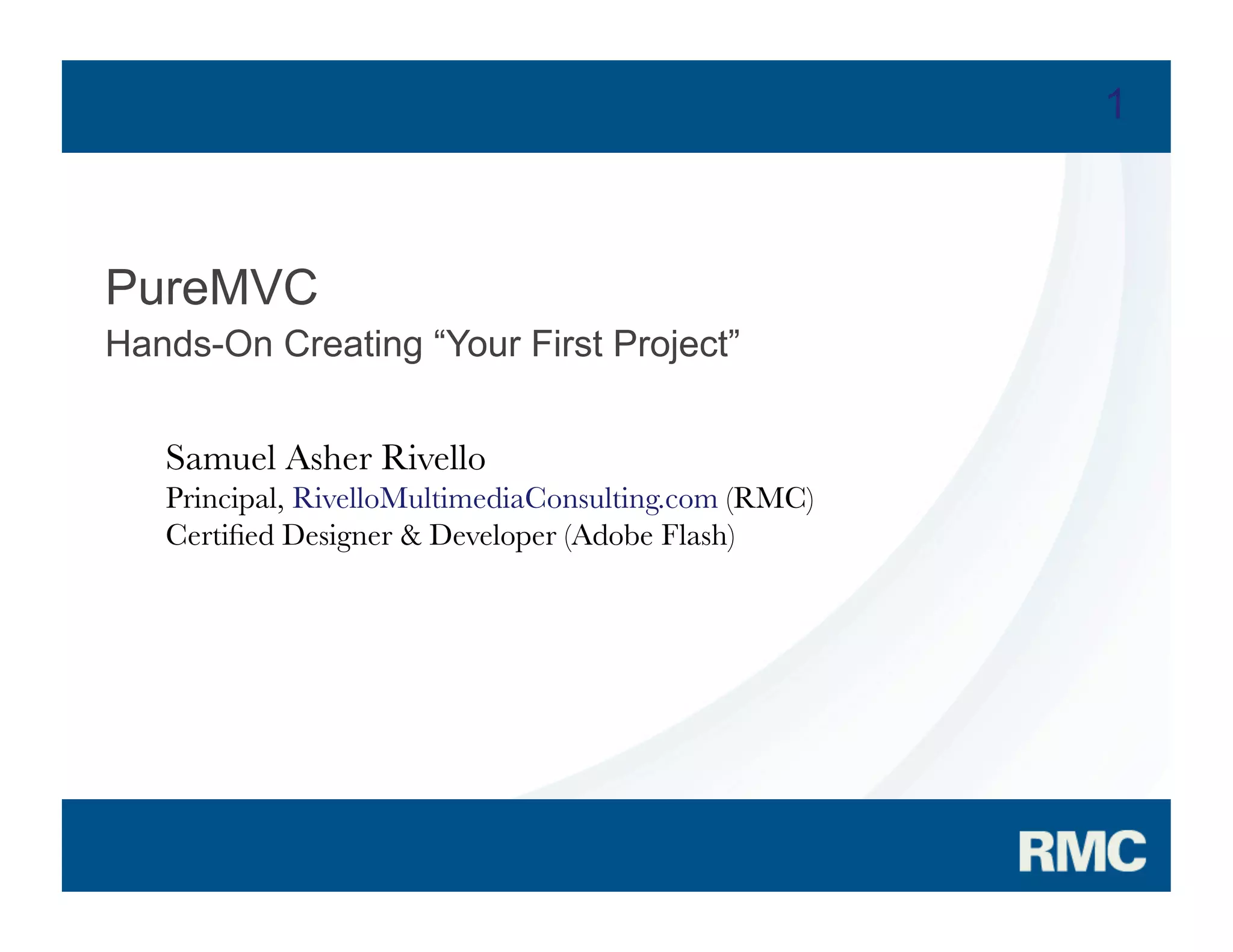 1

PureMVC

Hands-On Creating “Your First Project”

Samuel Asher Rivello
Principal, RivelloMultimediaConsulting.com (RMC)
Certified Designer & Developer (Adobe Flash)

RMC